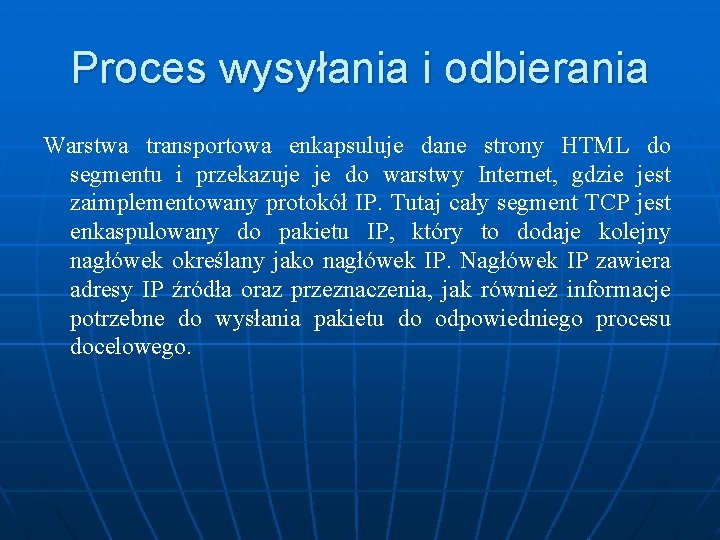 Proces wysyłania i odbierania

Warstwa transportowa enkapsuluje dane strony HTML do segmentu i przekazuje je do warstwy Internet, gdzie jest zaimplementowany protokół IP. Tutaj cały segment TCP jest enkaspulowany do pakietu IP, który to dodaje kolejny nagłówek określany jako nagłówek IP. Nagłówek IP zawiera adresy IP źródła oraz przeznaczenia, jak również informacje potrzebne do wysłania pakietu do odpowiedniego procesu docelowego.